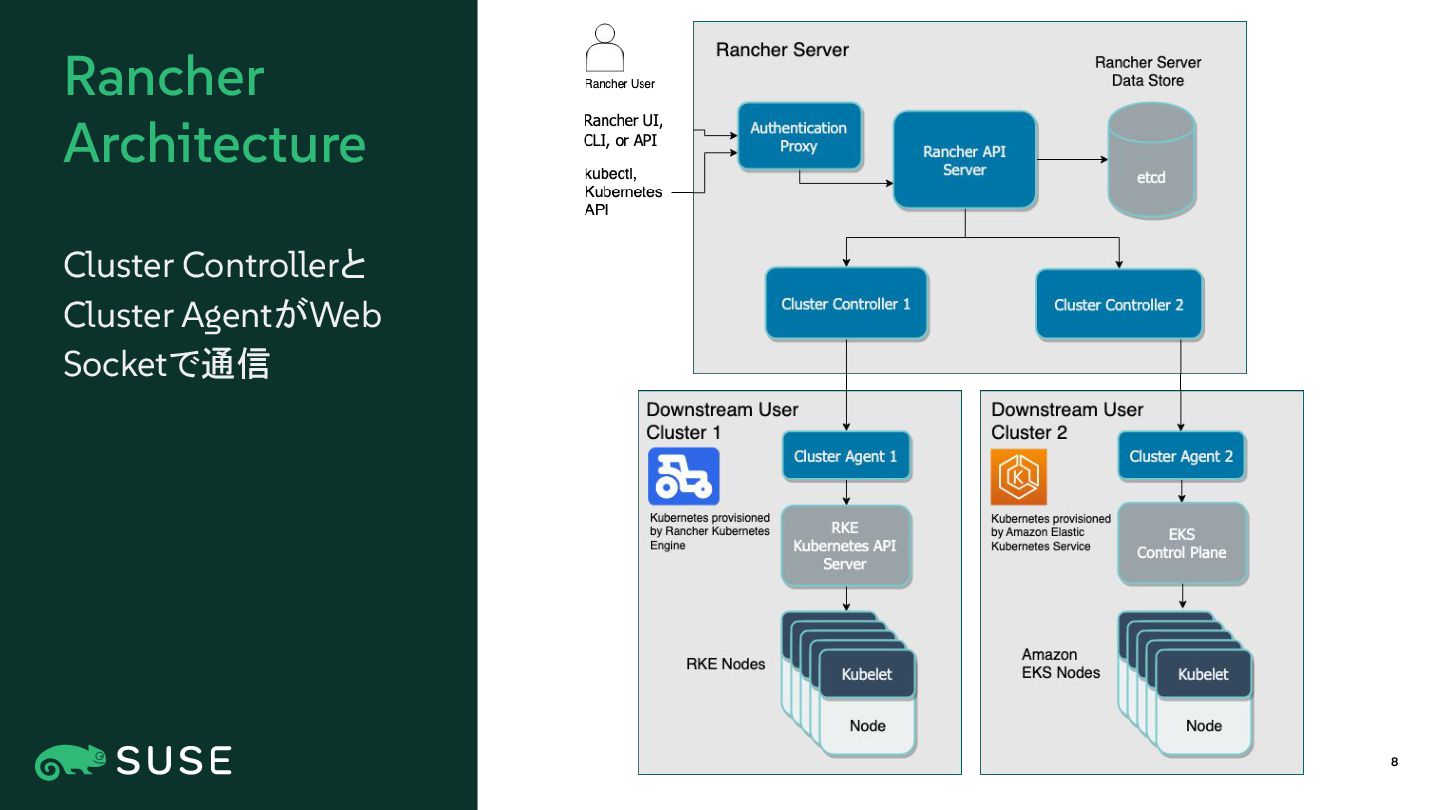 Rancher Architecture

Cluster ControllerとCluster AgentがWeb Socketで通信

SUSE

Rancher User

Rancher UI, CLI, or API

kubectl, Kubernetes API

Rancher Server

Authentication Proxy

Rancher API Server

Rancher Server Data Store

etcd

Cluster Controller 1

Cluster Controller 2

Downstream User Cluster 1

Cluster Agent 1

Kubernetes provisioned by Rancher Kubernetes Engine

RKE Kubernetes API Server

RKE Nodes

Kubelet

Node

Downstream User Cluster 2

Cluster Agent 2

Kubernetes provisioned by Amazon Elastic Kubernetes Service

EKS Control Plane

Amazon EKS Nodes

Kubelet

Node

8